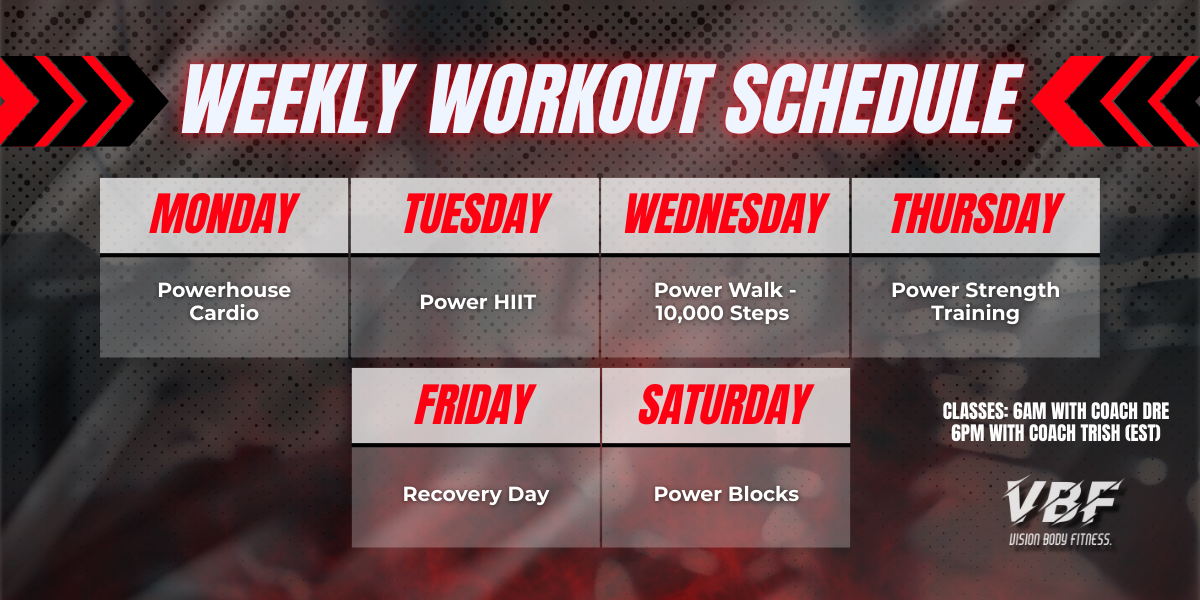 WEEKLY WORKOUT SCHEDULE

| MONDAY | TUESDAY | WEDNESDAY | THURSDAY |
|---|---|---|---|
| Powerhouse Cardio | Power HIIT | Power Walk - 10,000 Steps | Power Strength Training |

| FRIDAY | SATURDAY |
|---|---|
| Recovery Day | Power Blocks |

CLASSES: 6AM WITH COACH DRE
6PM WITH COACH TRISH (EST)

VBF
VISION BODY FITNESS.